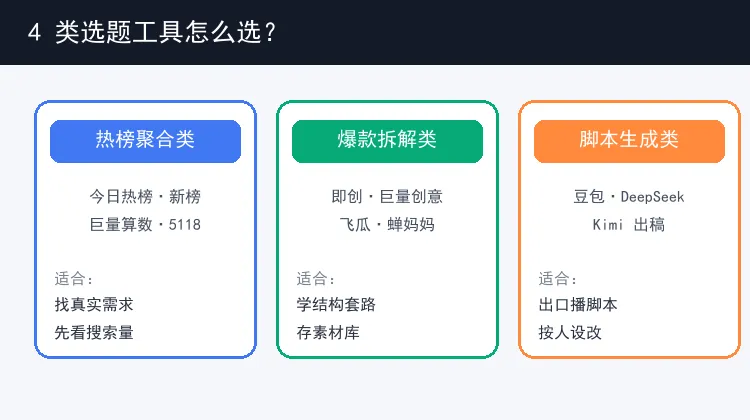 4 类选题工具怎么选？

热榜聚合类

今日热榜 · 新榜
巨量算数 · 5118

适合：
找真实需求
先看搜索量

爆款拆解类

即创 · 巨量创意
飞瓜 · 蝉妈妈

适合：
学结构套路
存素材库

脚本生成类

豆包 · DeepSeek
Kimi 出稿

适合：
出口播脚本
按人设改